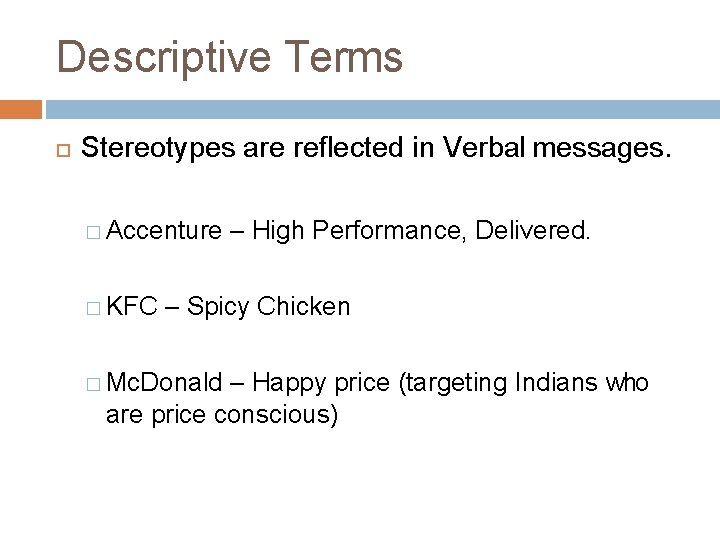 Descriptive Terms

Stereotypes are reflected in Verbal messages.

Accenture – High Performance, Delivered.

KFC – Spicy Chicken

McDonald – Happy price (targeting Indians who are price conscious)